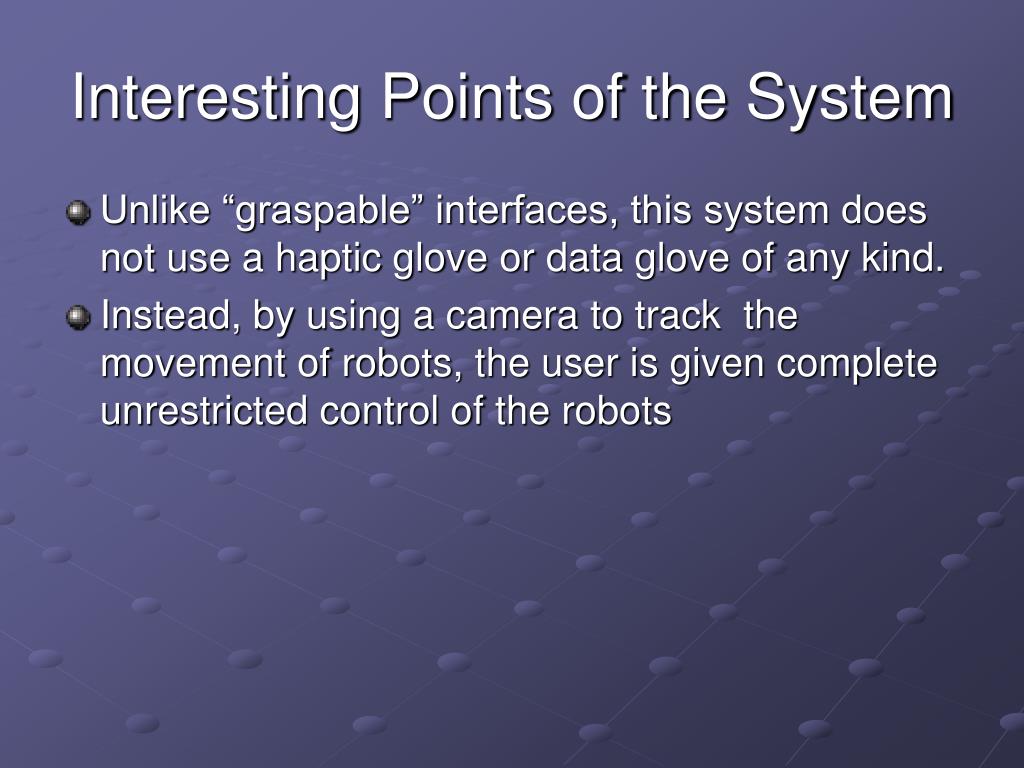 Interesting Points of the System

Unlike “graspable” interfaces, this system does not use a haptic glove or data glove of any kind.

Instead, by using a camera to track  the movement of robots, the user is given complete unrestricted control of the robots